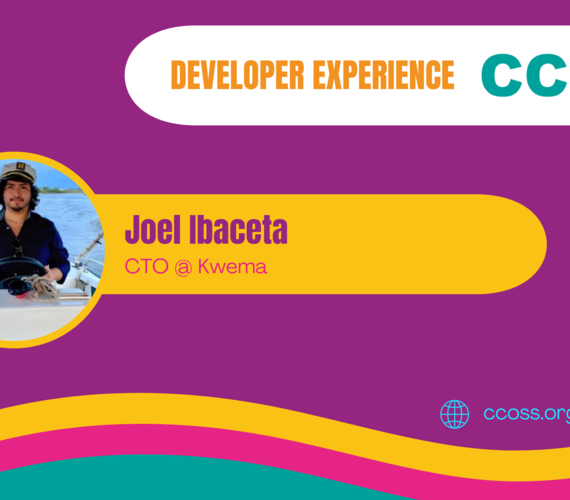 DEVELOPER EXPERIENCE CC

Joel Ibaceta
CTO @ Kwema

ccoss.org